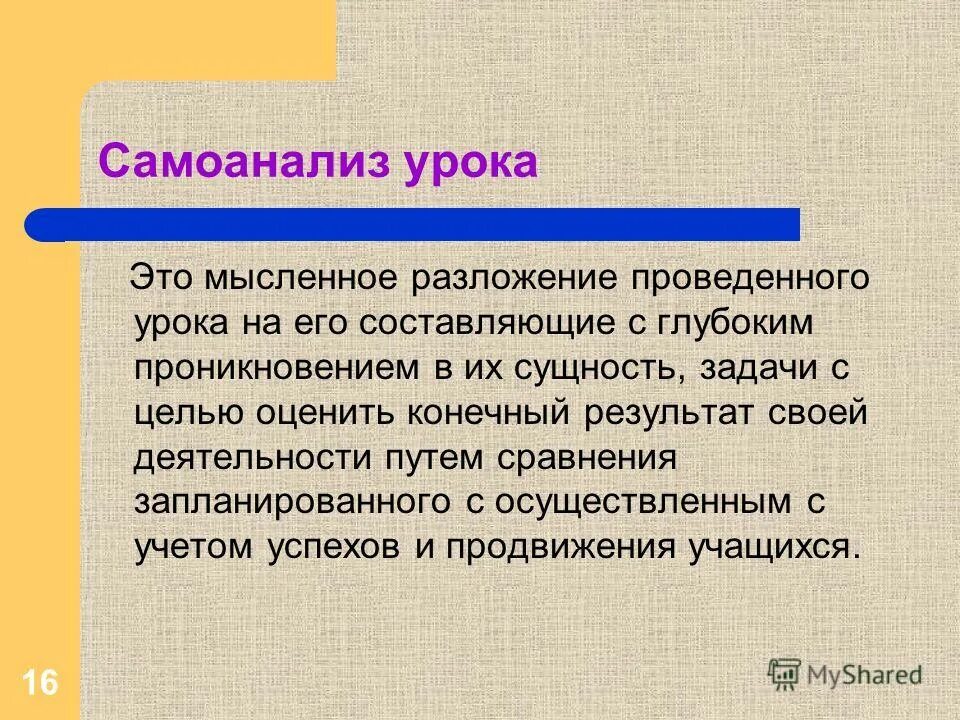 Самоанализ урока

Это мысленное разложение проведенного урока на его составляющие с глубоким проникновением в их сущность, задачи с целью оценить конечный результат своей деятельности путем сравнения запланированного с осуществленным с учетом успехов и продвижения учащихся.

16

MyShared